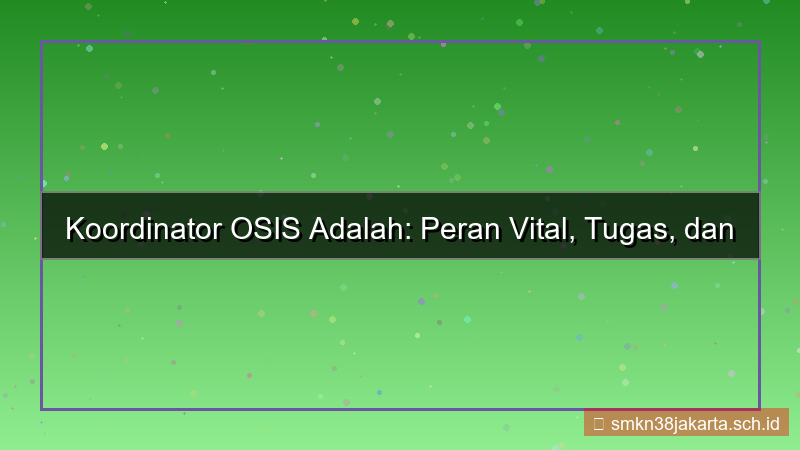 Koordinator OSIS Adalah: Peran Vital, Tugas, dan

smkn38jakarta.sch.id